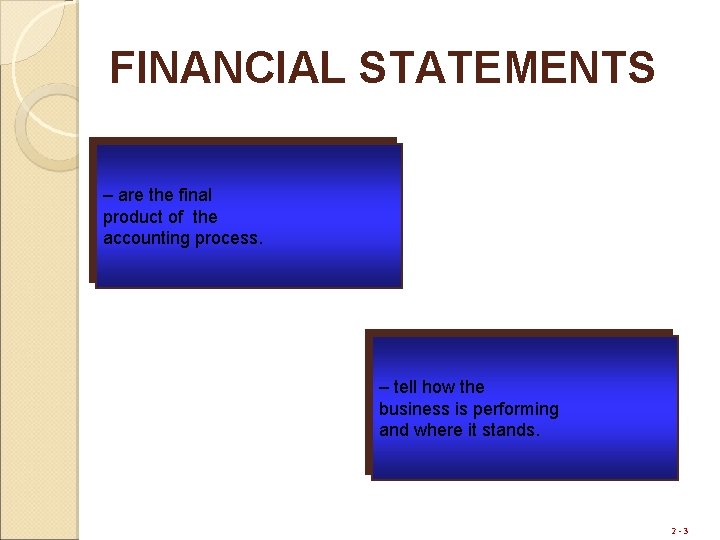 FINANCIAL STATEMENTS

– are the final product of the accounting process.

– tell how the business is performing and where it stands.

2 - 3